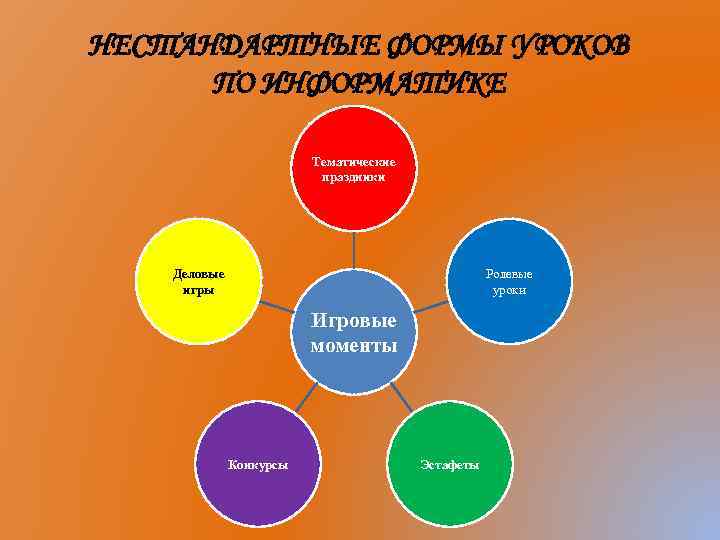 НЕСТАНДАРТНЫЕ ФОРМЫ УРОКОВ ПО ИНФОРМАТИКЕ

Тематические праздники

Деловые игры

Ролевые уроки

Игровые моменты

Конкурсы

Эстафеты